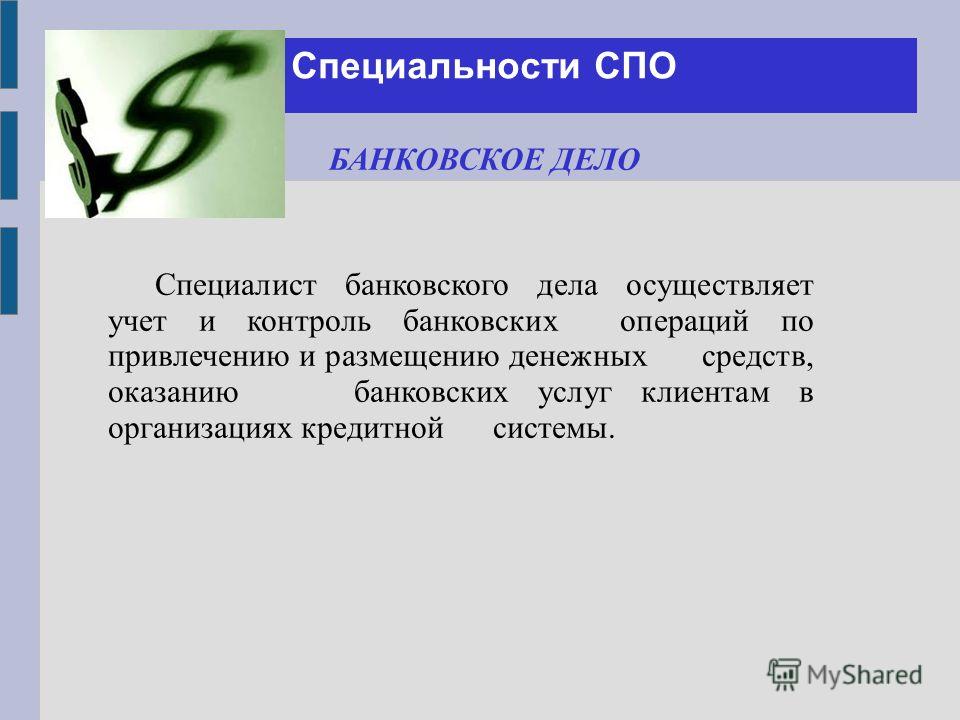 Специальности СПО

БАНКОВСКОЕ ДЕЛО

Специалист банковского дела осуществляет учет и контроль банковских операций по привлечению и размещению денежных средств, оказанию банковских услуг клиентам в организациях кредитной системы.

MyShared